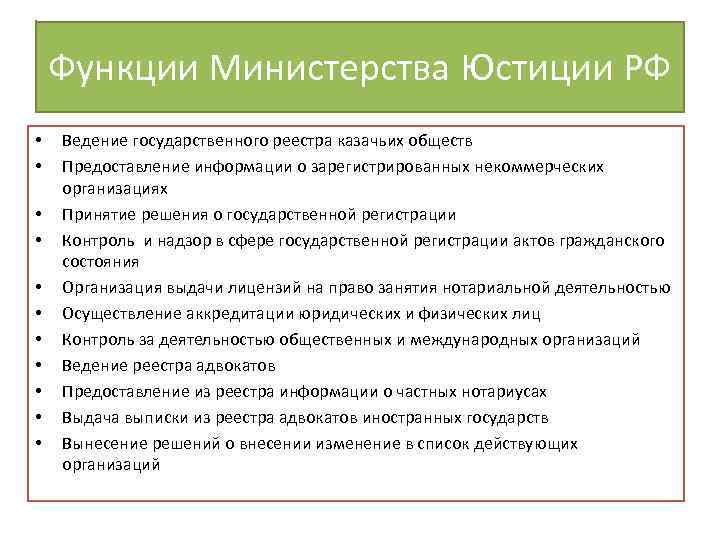 Функции Министерства Юстиции РФ

• Ведение государственного реестра казачьих обществ
• Предоставление информации о зарегистрированных некоммерческих организациях
• Принятие решения о государственной регистрации
• Контроль и надзор в сфере государственной регистрации актов гражданского состояния
• Организация выдачи лицензий на право занятия нотариальной деятельностью
• Осуществление аккредитации юридических и физических лиц
• Контроль за деятельностью общественных и международных организаций
• Ведение реестра адвокатов
• Предоставление из реестра информации о частных нотариусах
• Выдача выписки из реестра адвокатов иностранных государств
• Вынесение решений о внесении изменение в список действующих организаций